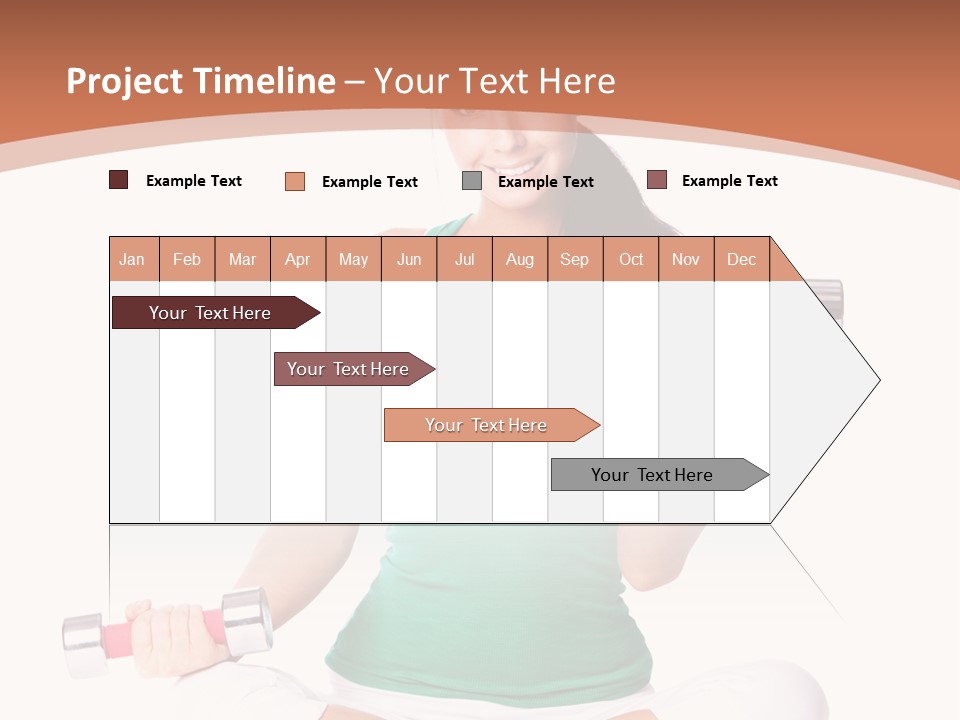 Project Timeline – Your Text Here

Example Text Example Text Example Text Example Text

| Jan | Feb | Mar | Apr | May | Jun | Jul | Aug | Sep | Oct | Nov | Dec |
|---|---|---|---|---|---|---|---|---|---|---|---|

Your Text Here

Your Text Here

Your Text Here

Your Text Here